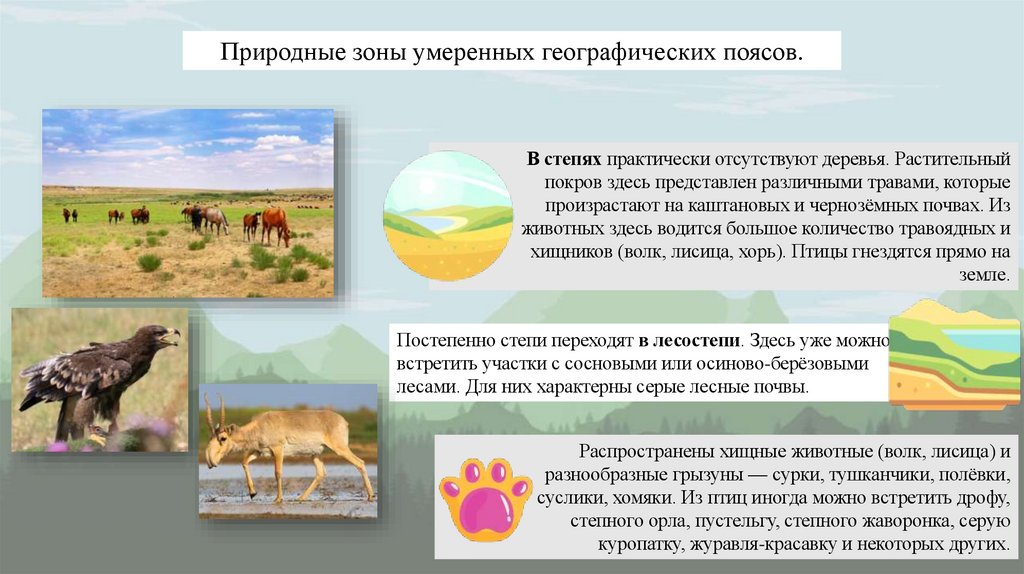 Природные зоны умеренных географических поясов.

**В степях** практически отсутствуют деревья. Растительный покров здесь представлен различными травами, которые произрастают на каштановых и чернозёмных почвах. Из животных здесь водится большое количество травоядных и хищников (волк, лисица, хорь). Птицы гнездятся прямо на земле.

Постепенно степи переходят **в лесостепи**. Здесь уже можно встретить участки с сосновыми или осиново-берёзовыми лесами. Для них характерны серые лесные почвы.

Распространены хищные животные (волк, лисица) и разнообразные грызуны — сурки, тушканчики, полёвки, суслики, хомяки. Из птиц иногда можно встретить дрофу, степного орла, пустельгу, степного жаворонка, серую куропатку, журавля-красавку и некоторых других.